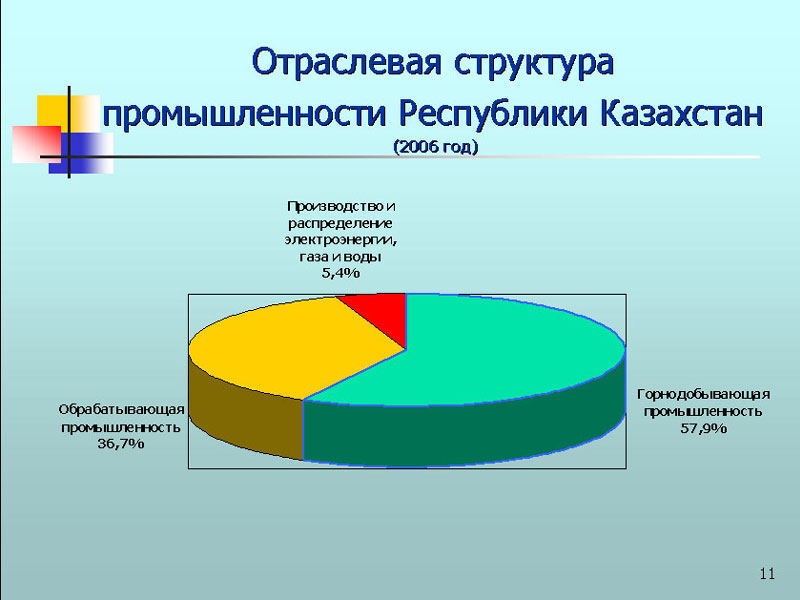 Отраслевая структура промышленности Республики Казахстан
(2006 год)

Производство и распределение электроэнергии, газа и воды 5,4%

Обрабатывающая промышленность 36,7%

Горнодобывающая промышленность 57,9%

11